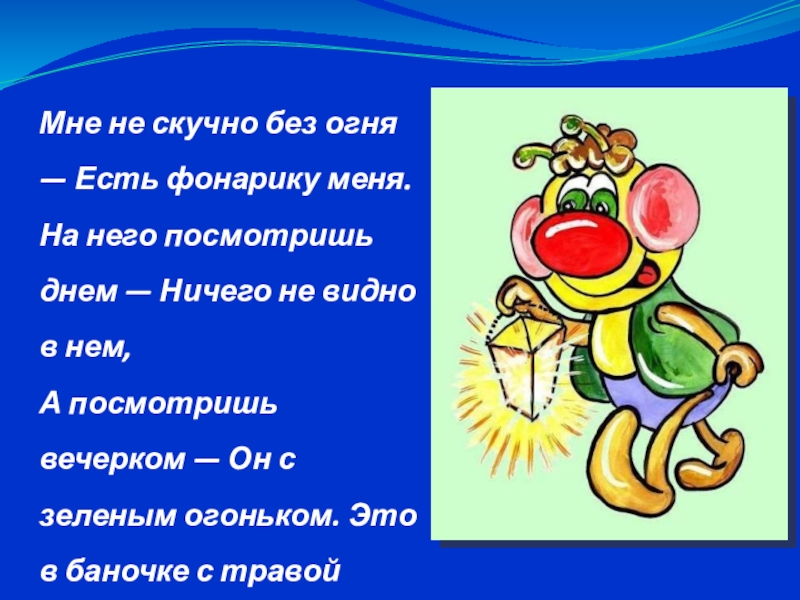 Мне не скучно без огня
— Есть фонарику меня.
На него посмотришь
днем — Ничего не видно
в нем,
А посмотришь
вечерком — Он с
зеленым огоньком. Это
в баночке с травой